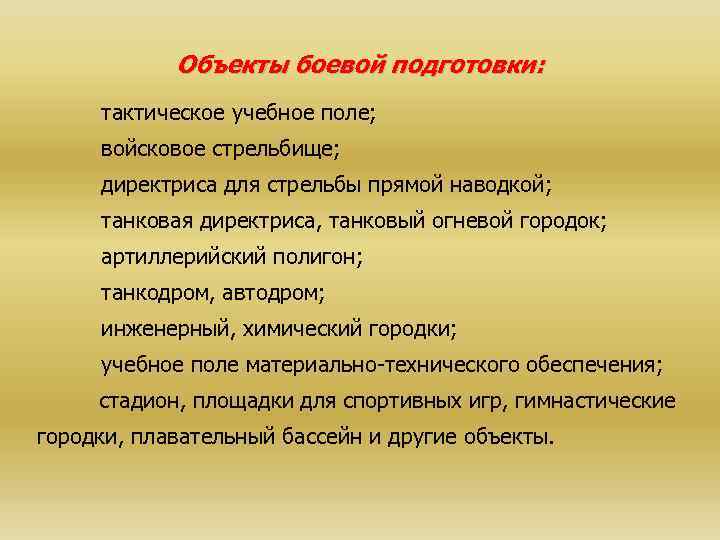 Объекты боевой подготовки:

тактическое учебное поле;

войсковое стрельбище;

директриса для стрельбы прямой наводкой;

танковая директриса, танковый огневой городок;

артиллерийский полигон;

танкодром, автодром;

инженерный, химический городки;

учебное поле материально-технического обеспечения;

стадион, площадки для спортивных игр, гимнастические городки, плавательный бассейн и другие объекты.